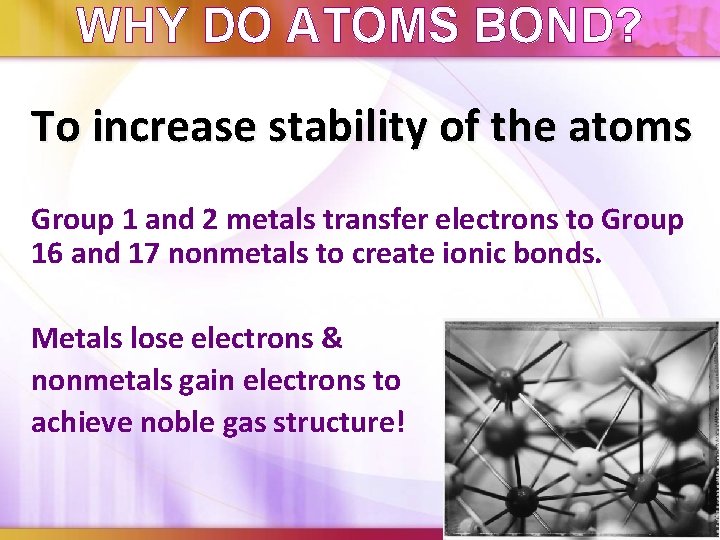 WHY DO ATOMS BOND?

To increase stability of the atoms

Group 1 and 2 metals transfer electrons to Group 16 and 17 nonmetals to create ionic bonds.

Metals lose electrons & nonmetals gain electrons to achieve noble gas structure!